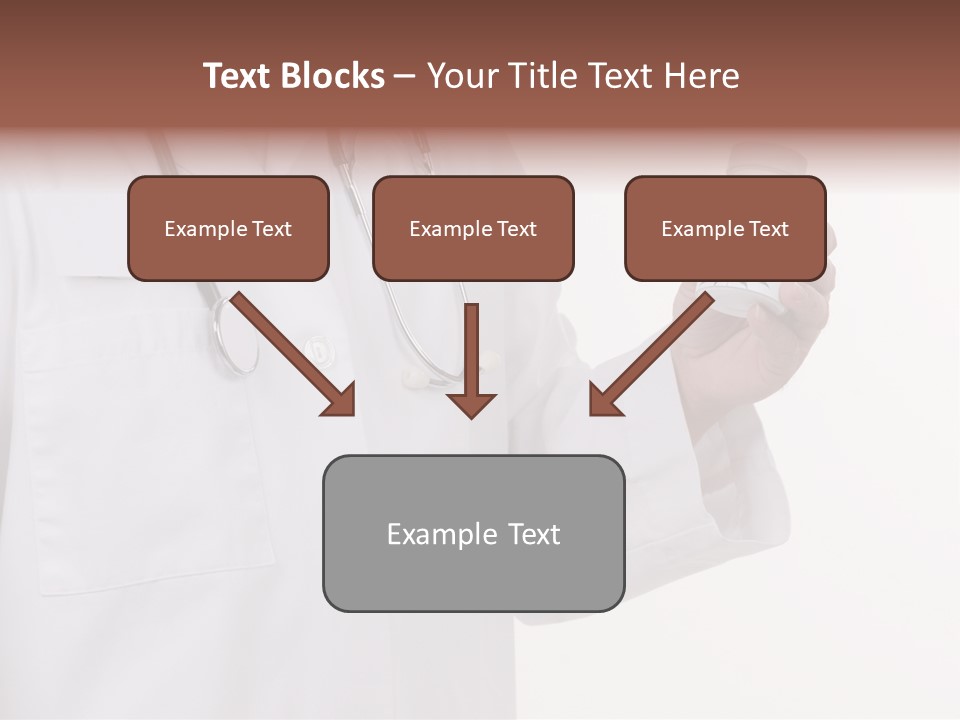 Text Blocks – Your Title Text Here

Example Text

Example Text

Example Text

Example Text